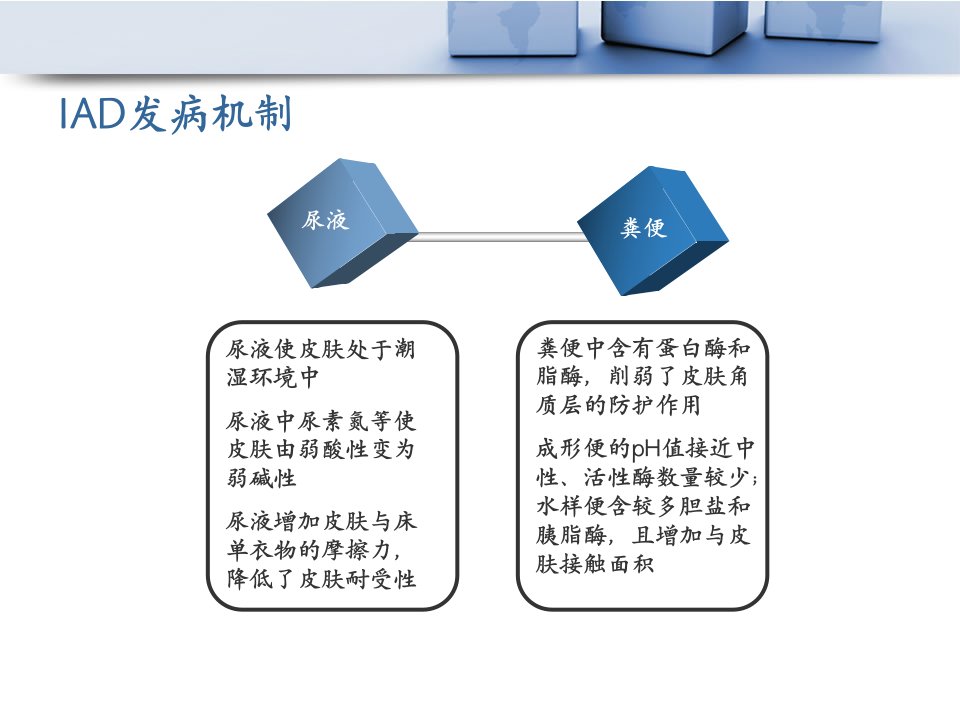 IAD发病机制

尿液

粪便

尿液使皮肤处于潮湿环境中

尿液中尿素氮等使皮肤由弱酸性变为弱碱性

尿液增加皮肤与床单衣物的摩擦力，降低了皮肤耐受性

粪便中含有蛋白酶和脂酶，削弱了皮肤角质层的防护作用

成形便的pH值接近中性、活性酶数量较少；水样便含较多胆盐和胰脂酶，且增加与皮肤接触面积